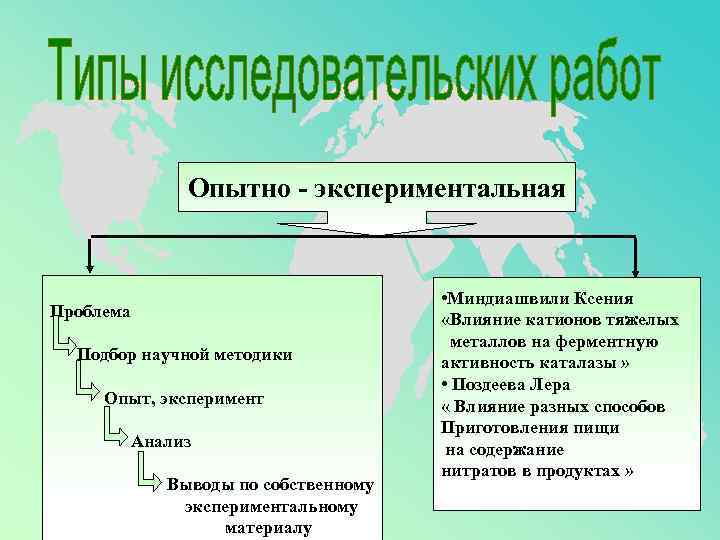 Типы исследовательских работ

Опытно - экспериментальная

Проблема

Подбор научной методики

Опыт, эксперимент

Анализ

Выводы по собственному экспериментальному материалу

•Миндиашвили Ксения «Влияние катионов тяжелых металлов на ферментную активность каталазы »
• Поздеева Лера « Влияние разных способов Приготовления пищи на содержание нитратов в продуктах »